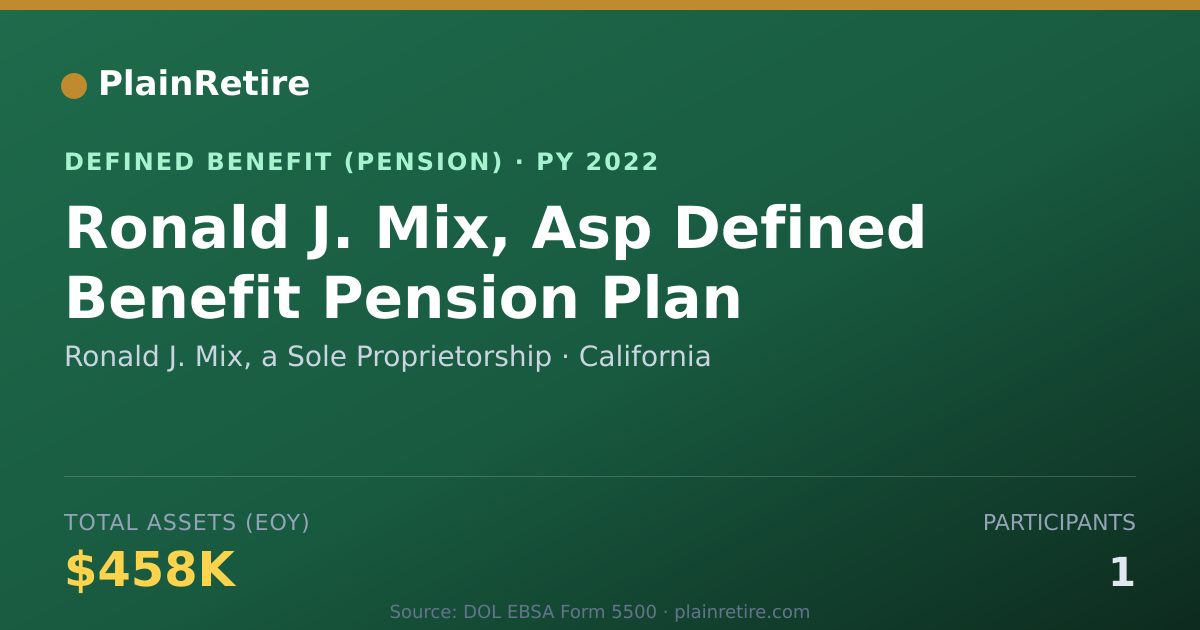 PlainRetire

DEFINED BENEFIT (PENSION) · PY 2022

Ronald J. Mix, Asp Defined Benefit Pension Plan

Ronald J. Mix, a Sole Proprietorship · California

TOTAL ASSETS (EOY)

$458K

PARTICIPANTS

1

Source: DOL EBSA Form 5500 · plainretire.com